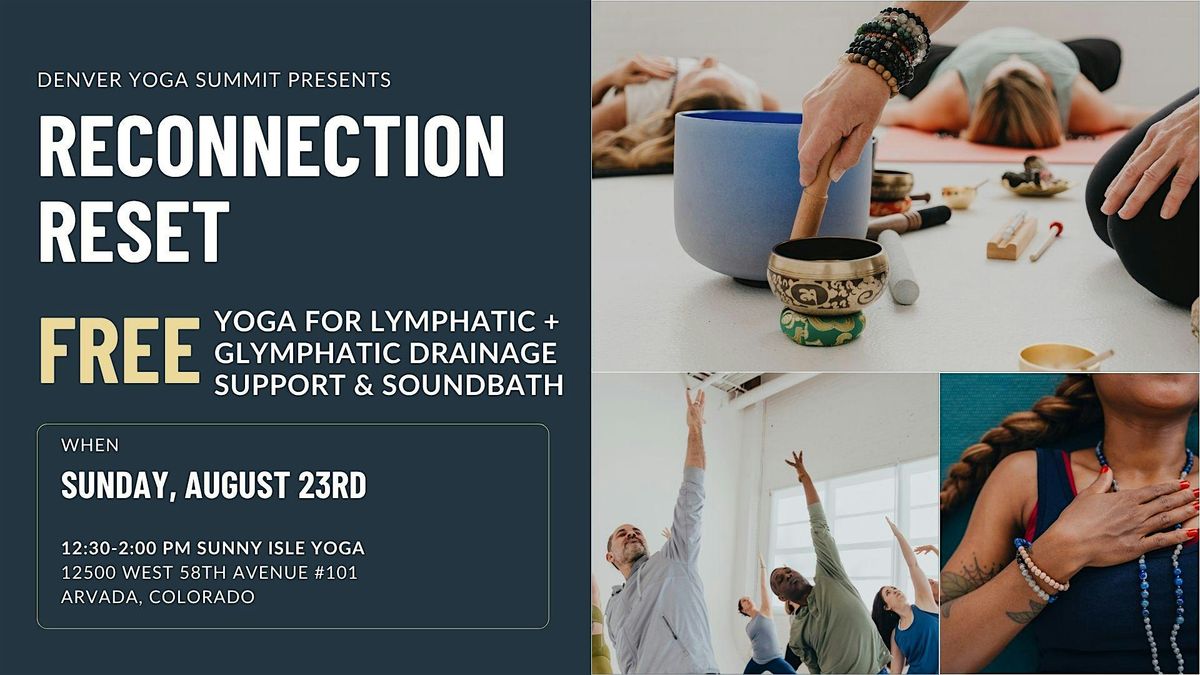 DENVER YOGA SUMMIT PRESENTS

RECONNECTION RESET

FREE

YOGA FOR LYMPHATIC + GLYMPHATIC DRAINAGE SUPPORT & SOUNDBATH

WHEN

SUNDAY, AUGUST 23RD

12:30-2:00 PM SUNNY ISLE YOGA
12500 WEST 58TH AVENUE #101
ARVADA, COLORADO